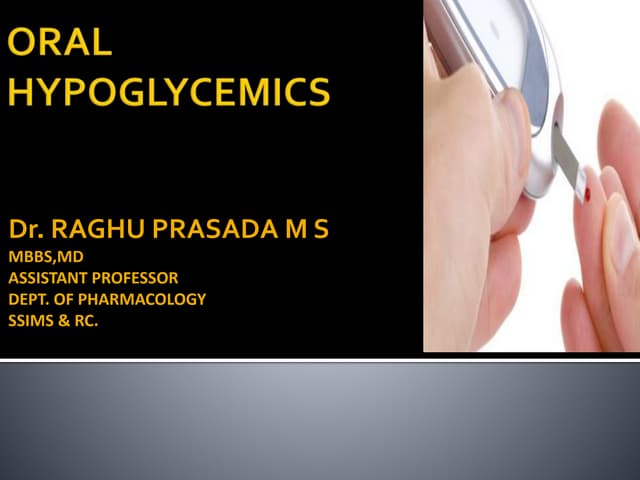 ORAL HYPOGLYCEMICS

Dr. RAGHU PRASADA M S
MBBS,MD
ASSISTANT PROFESSOR
DEPT. OF PHARMACOLOGY
SSIMS & RC.